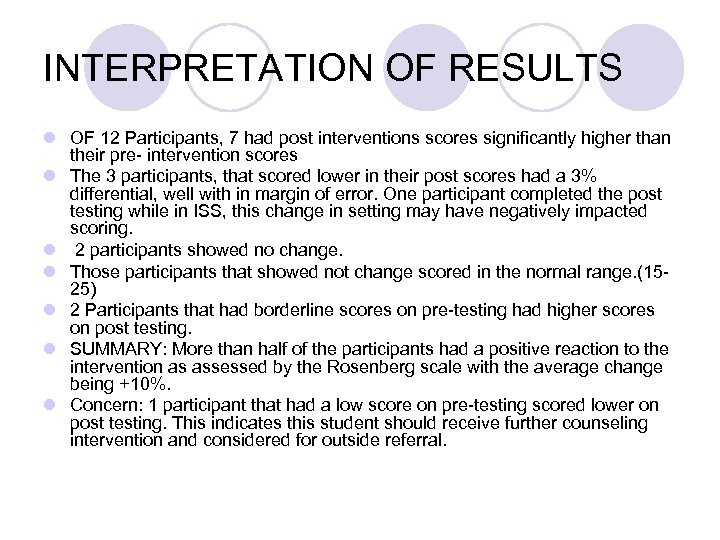 INTERPRETATION OF RESULTS

- OF 12 Participants, 7 had post interventions scores significantly higher than their pre- intervention scores
- The 3 participants, that scored lower in their post scores had a 3% differential, well with in margin of error. One participant completed the post testing while in ISS, this change in setting may have negatively impacted scoring.
- 2 participants showed no change.
- Those participants that showed not change scored in the normal range.(15-25)
- 2 Participants that had borderline scores on pre-testing had higher scores on post testing.
- SUMMARY: More than half of the participants had a positive reaction to the intervention as assessed by the Rosenberg scale with the average change being +10%.
- Concern: 1 participant that had a low score on pre-testing scored lower on post testing. This indicates this student should receive further counseling intervention and considered for outside referral.